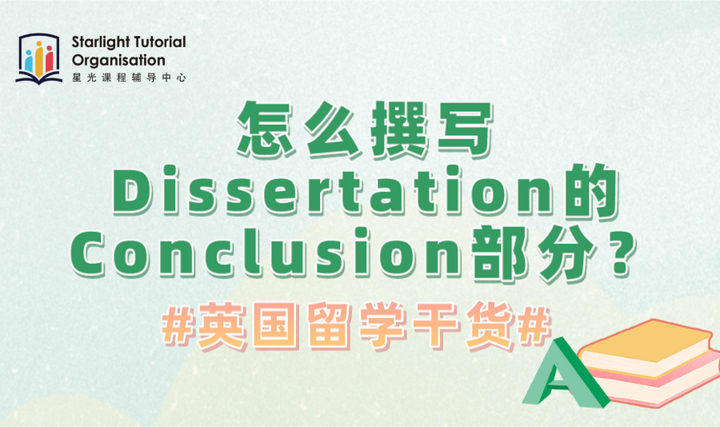 Starlight Tutorial Organisation
星光课程辅导中心

怎么撰写 Dissertation的 Conclusion部分？

#英国留学干货#

A